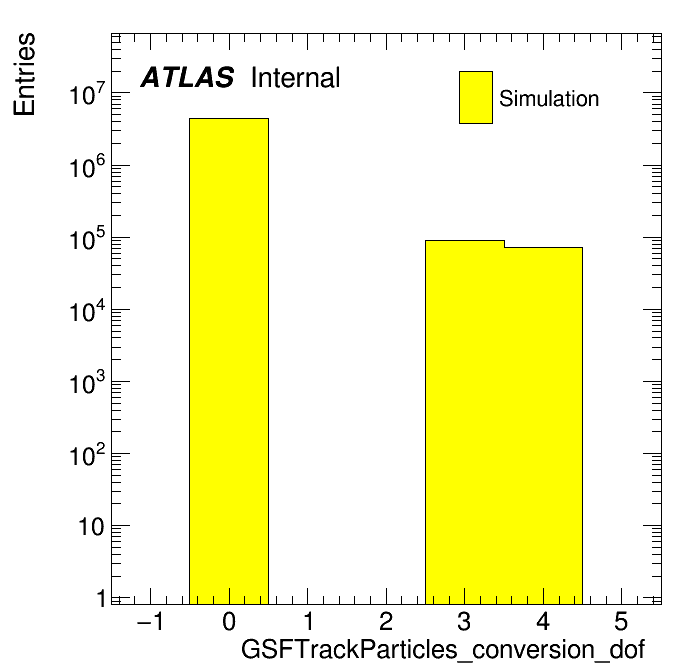 Entries

ATLAS Internal

Simulation

$10^7$
$10^6$
$10^5$
$10^4$
$10^3$
$10^2$
10
1

−1 0 1 2 3 4 5

GSFTrackParticles_conversion_dof